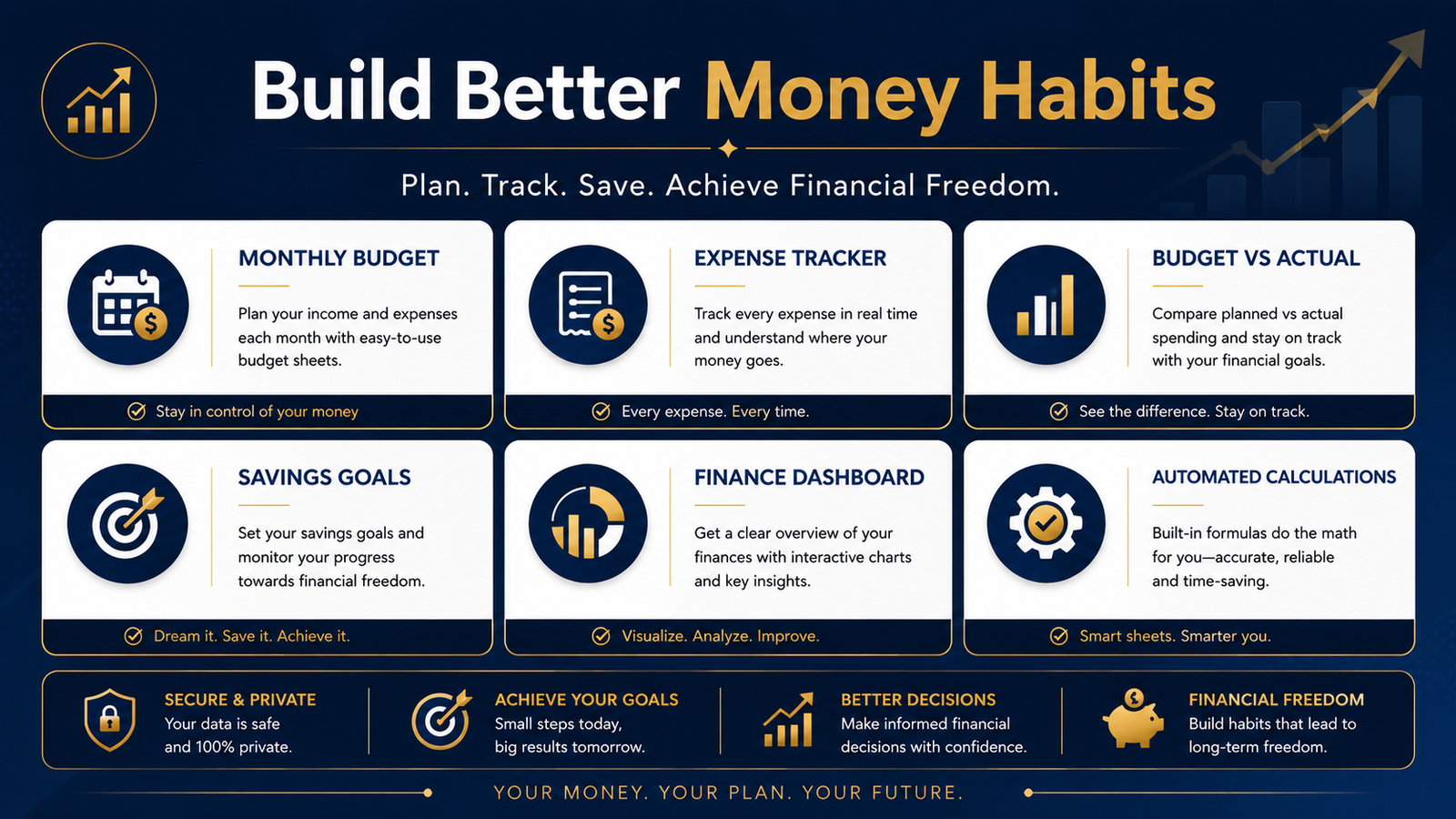 Build Better Money Habits

Plan. Track. Save. Achieve Financial Freedom.

MONTHLY BUDGET

Plan your income and expenses each month with easy-to-use budget sheets.

Stay in control of your money

EXPENSE TRACKER

Track every expense in real time and understand where your money goes.

Every expense. Every time.

BUDGET VS ACTUAL

Compare planned vs actual spending and stay on track with your financial goals.

See the difference. Stay on track.

SAVINGS GOALS

Set your savings goals and monitor your progress towards financial freedom.

Dream it. Save it. Achieve it.

FINANCE DASHBOARD

Get a clear overview of your finances with interactive charts and key insights.

Visualize. Analyze. Improve.

AUTOMATED CALCULATIONS

Built-in formulas do the math for you—accurate, reliable and time-saving.

Smart sheets. Smarter you.

SECURE & PRIVATE
Your data is safe and 100% private.

ACHIEVE YOUR GOALS
Small steps today, big results tomorrow.

BETTER DECISIONS
Make informed financial decisions with confidence.

FINANCIAL FREEDOM
Build habits that lead to long-term freedom.

YOUR MONEY. YOUR PLAN. YOUR FUTURE.